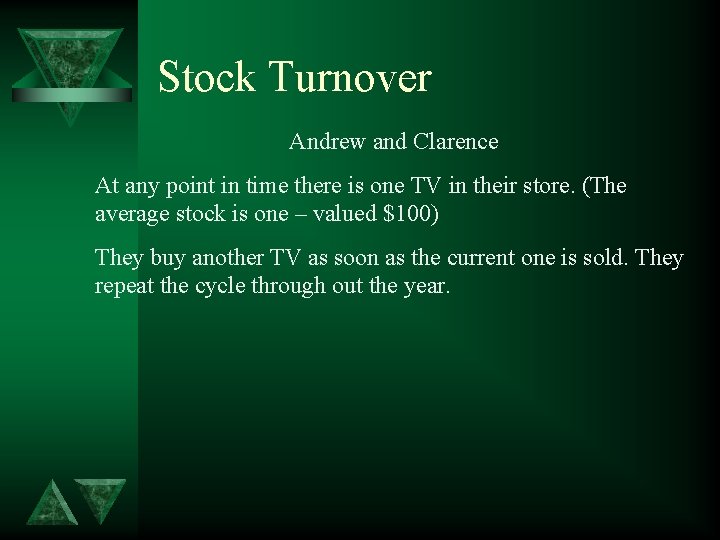 Stock Turnover

Andrew and Clarence

At any point in time there is one TV in their store. (The average stock is one – valued \$100)

They buy another TV as soon as the current one is sold. They repeat the cycle through out the year.